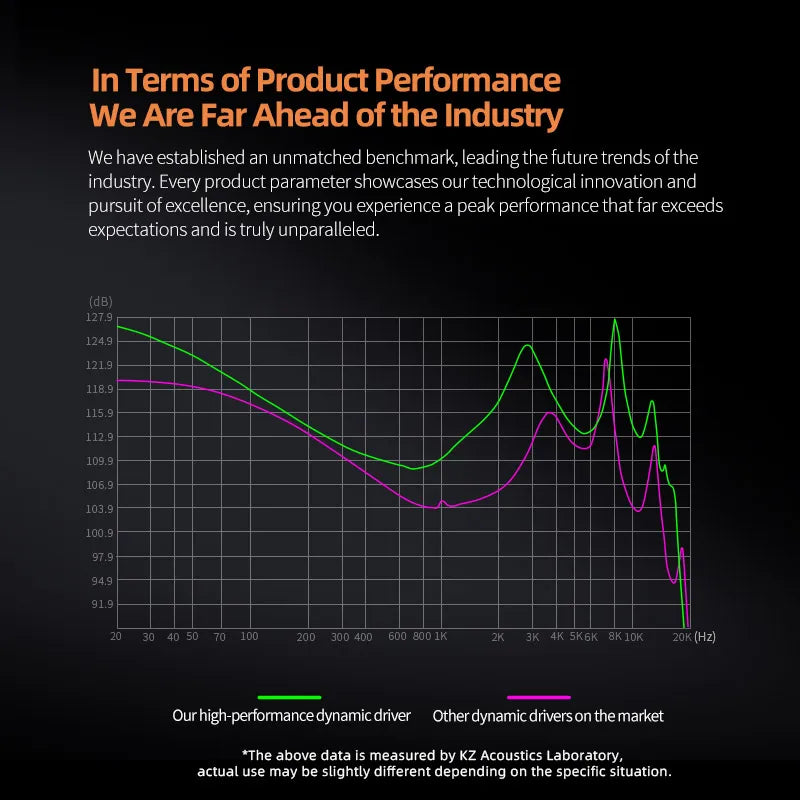 In Terms of Product Performance
We Are Far Ahead of the Industry

We have established an unmatched benchmark, leading the future trends of the industry. Every product parameter showcases our technological innovation and pursuit of excellence, ensuring you experience a peak performance that far exceeds expectations and is truly unparalleled.

(dB)
127.9
124.9
121.9
118.9
115.9
112.9
109.9
106.9
103.9
100.9
97.9
94.9
91.9

20 30 40 50 70 100 200 300 400 600 800 1K 2K 3K 4K 5K 6K 8K 10K 20K (Hz)

Our high-performance dynamic driver
Other dynamic drivers on the market

*The above data is measured by KZ Acoustics Laboratory, actual use may be slightly different depending on the specific situation.